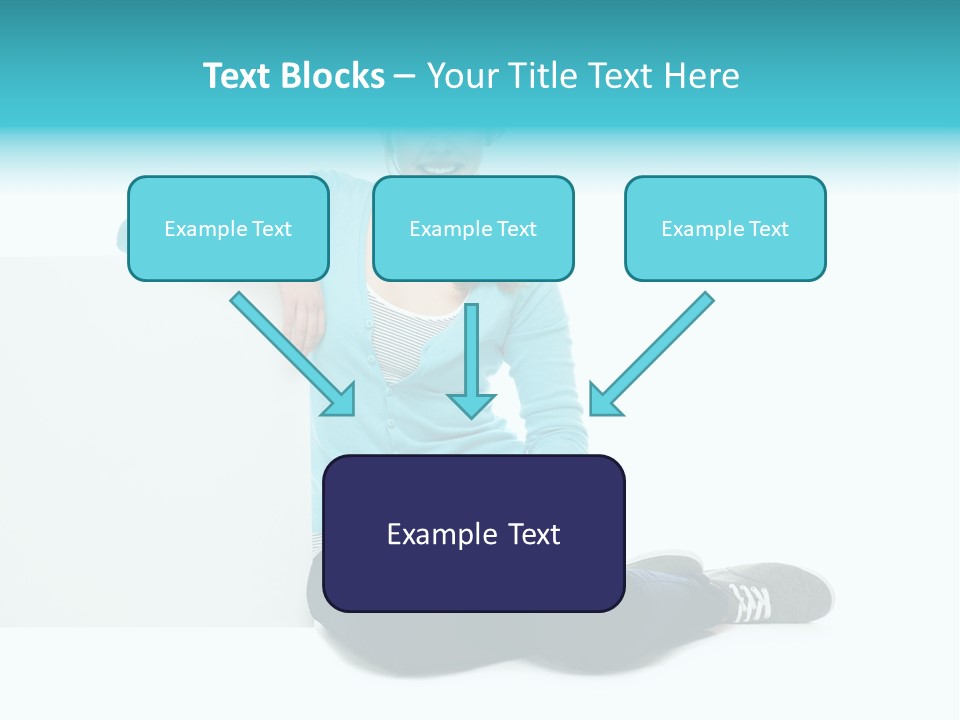 Text Blocks – Your Title Text Here

Example Text

Example Text

Example Text

Example Text